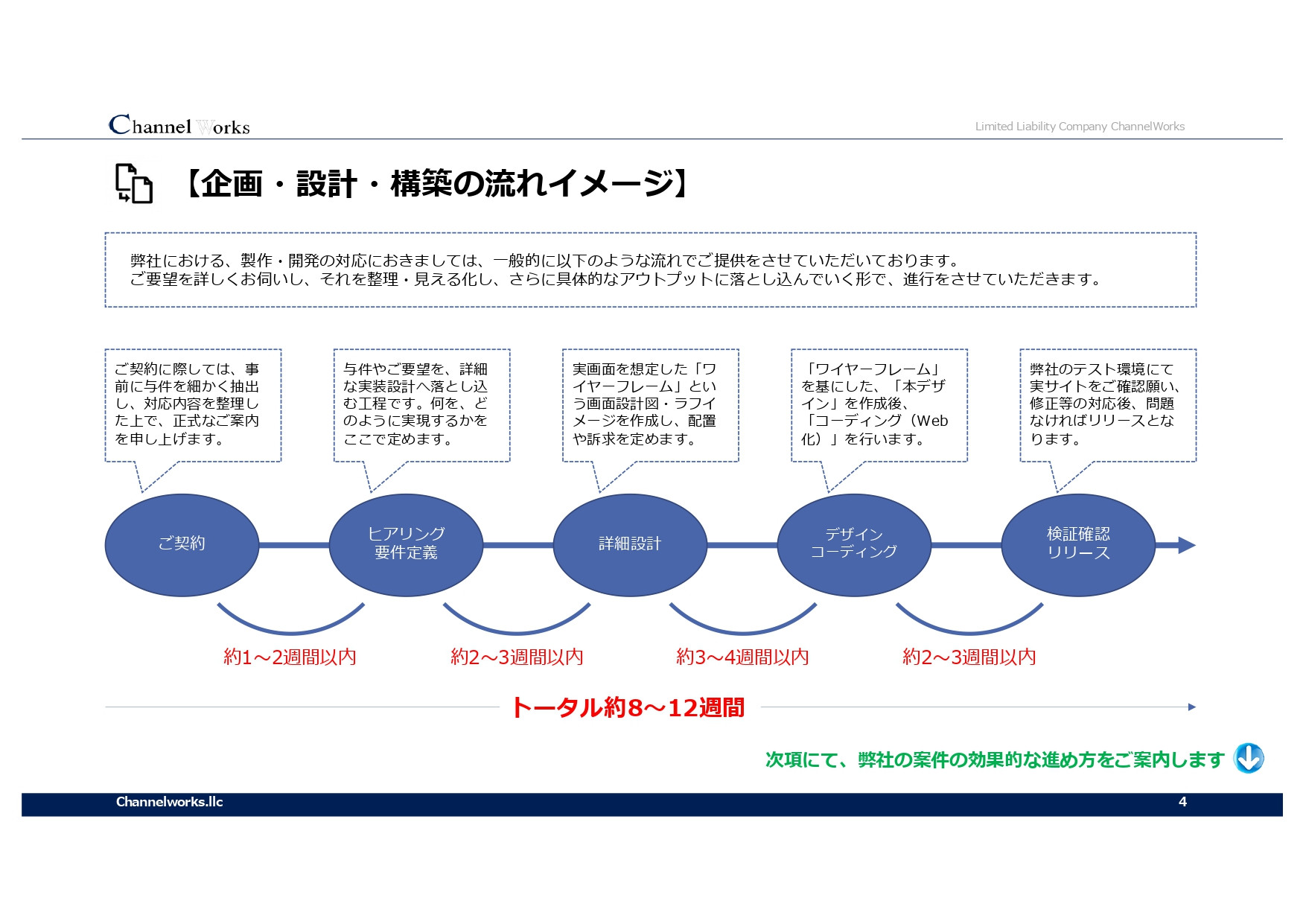 Channel Works

Limited Liability Company ChannelWorks

【企画・設計・構築の流れイメージ】

弊社における、製作・開発の対応におきましては、一般的に以下のような流れでご提供をさせていただいております。
ご要望を詳しくお伺いし、それを整理・見える化し、さらに具体的なアウトプットに落とし込んでいく形で、進行をさせていただきます。

ご契約に際しては、事前に与件を細かく抽出し、対応内容を整理した上で、正式なご案内を申し上げます。

与件やご要望を、詳細な実装設計へ落とし込む工程です。何を、どのように実現するかをここで定めます。

実画面を想定した「ワイヤーフレーム」という画面設計図・ラフイメージを作成し、配置や訴求を定めます。

「ワイヤーフレーム」を基にした、「本デザイン」を作成後、「コーディング（Web化）」を行います。

弊社のテスト環境にて実サイトをご確認願い、修正等の対応後、問題なければリリースとなります。

ご契約

ヒアリング
要件定義

詳細設計

デザイン
コーディング

検証確認
リリース

約1～2週間以内

約2～3週間以内

約3～4週間以内

約2～3週間以内

トータル約8～12週間

次項にて、弊社の案件の効果的な進め方をご案内します

Channelworks.llc

4